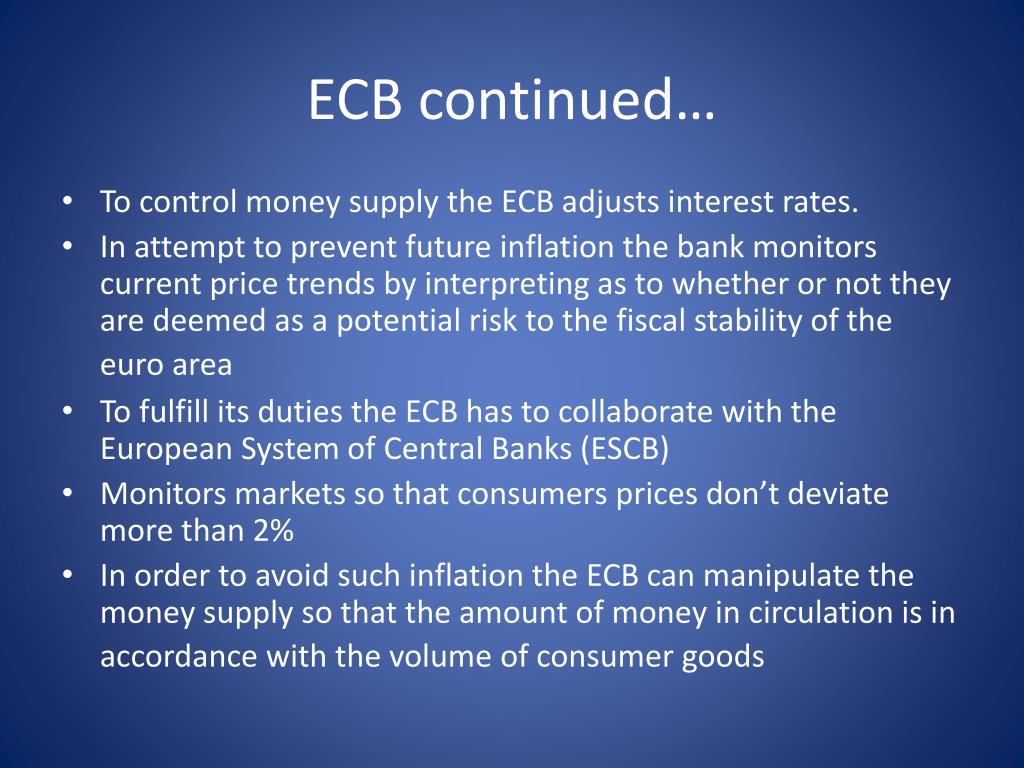 ECB continued…

• To control money supply the ECB adjusts interest rates.
• In attempt to prevent future inflation the bank monitors current price trends by interpreting as to whether or not they are deemed as a potential risk to the fiscal stability of the euro area
• To fulfill its duties the ECB has to collaborate with the European System of Central Banks (ESCB)
• Monitors markets so that consumers prices don't deviate more than 2%
• In order to avoid such inflation the ECB can manipulate the money supply so that the amount of money in circulation is in accordance with the volume of consumer goods